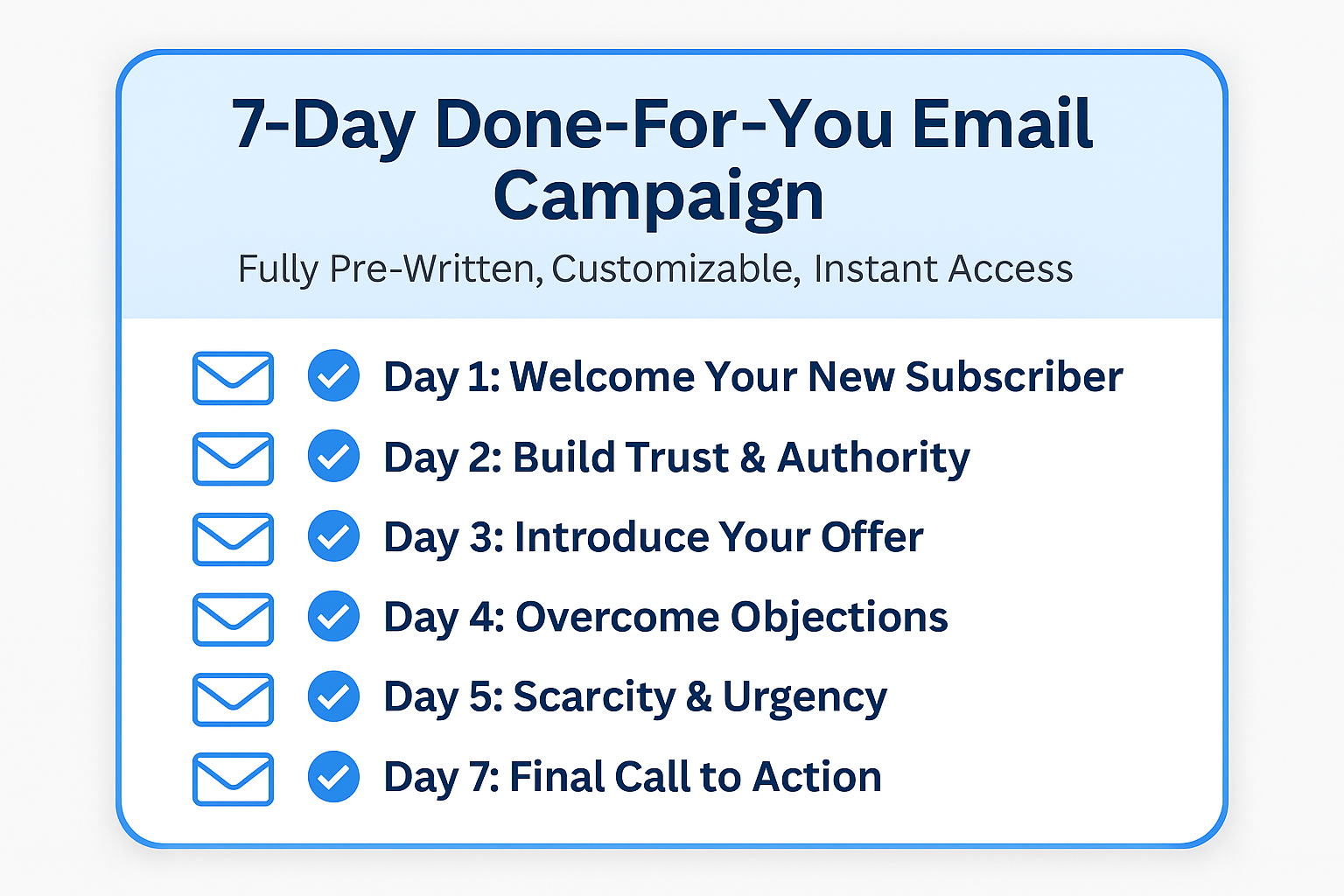 7-Day Done-For-You Email Campaign

Fully Pre-Written, Customizable, Instant Access

Day 1: Welcome Your New Subscriber

Day 2: Build Trust & Authority

Day 3: Introduce Your Offer

Day 4: Overcome Objections

Day 5: Scarcity & Urgency

Day 7: Final Call to Action